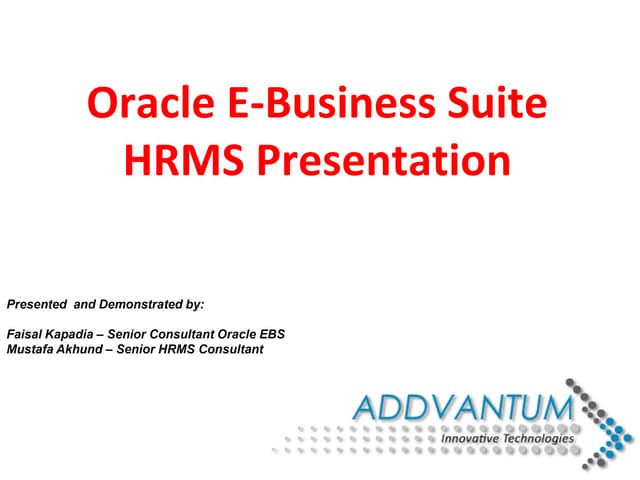 Oracle E-Business Suite
HRMS Presentation

Presented and Demonstrated by:

Faisal Kapadia – Senior Consultant Oracle EBS
Mustafa Akhund – Senior HRMS Consultant

ADDVANTUM
Innovative Technologies